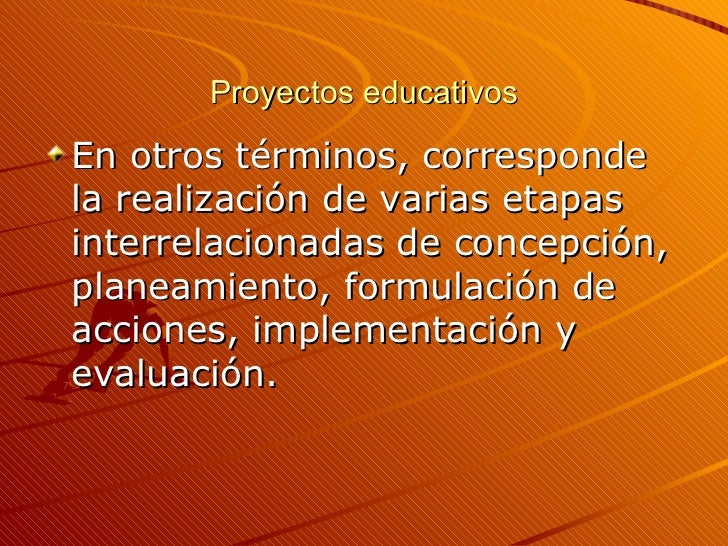 Proyectos educativos

En otros términos, corresponde la realización de varias etapas interrelacionadas de concepción, planeamiento, formulación de acciones, implementación y evaluación.